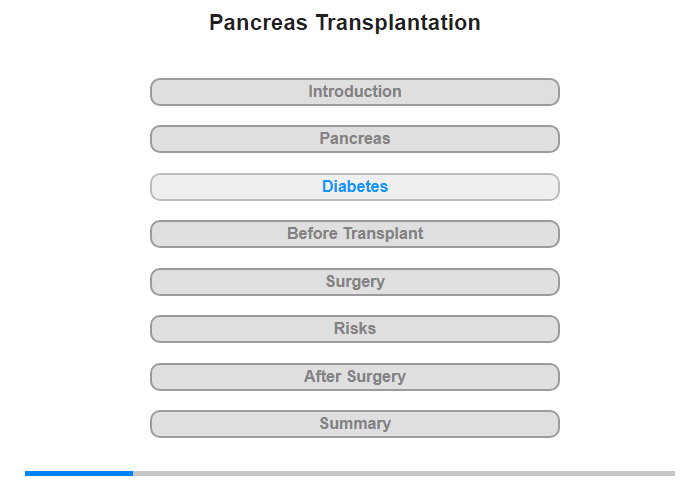 Pancreas Transplantation

Introduction

Pancreas

Diabetes

Before Transplant

Surgery

Risks

After Surgery

Summary